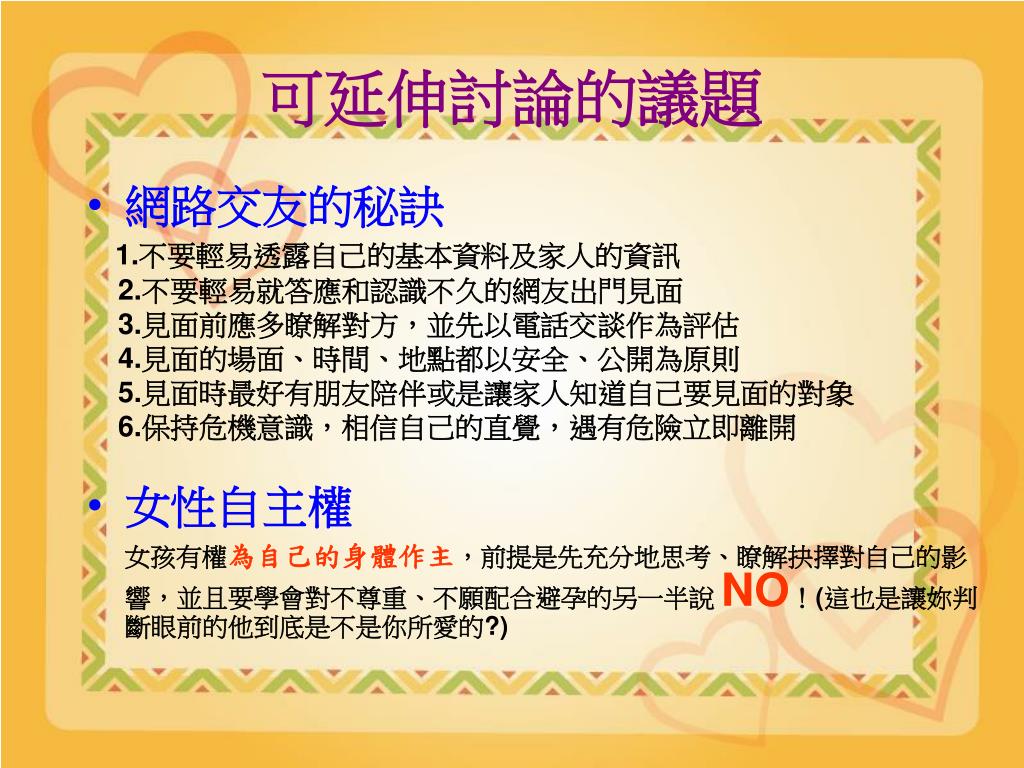 可延伸討論的議題

• 網路交友的秘訣

1.不要輕易透露自己的基本資料及家人的資訊
2.不要輕易就答應和認識不久的網友出門見面
3.見面前應多瞭解對方，並先以電話交談作為評估
4.見面的場面、時間、地點都以安全、公開為原則
5.見面時最好有朋友陪伴或是讓家人知道自己要見面的對象
6.保持危機意識，相信自己的直覺，遇有危險立即離開

• 女性自主權

女孩有權為自己的身體作主，前提是先充分地思考、瞭解抉擇對自己的影響，並且要學會對不尊重、不願配合避孕的另一半說 NO！(這也是讓妳判斷眼前的他到底是不是你所愛的?)